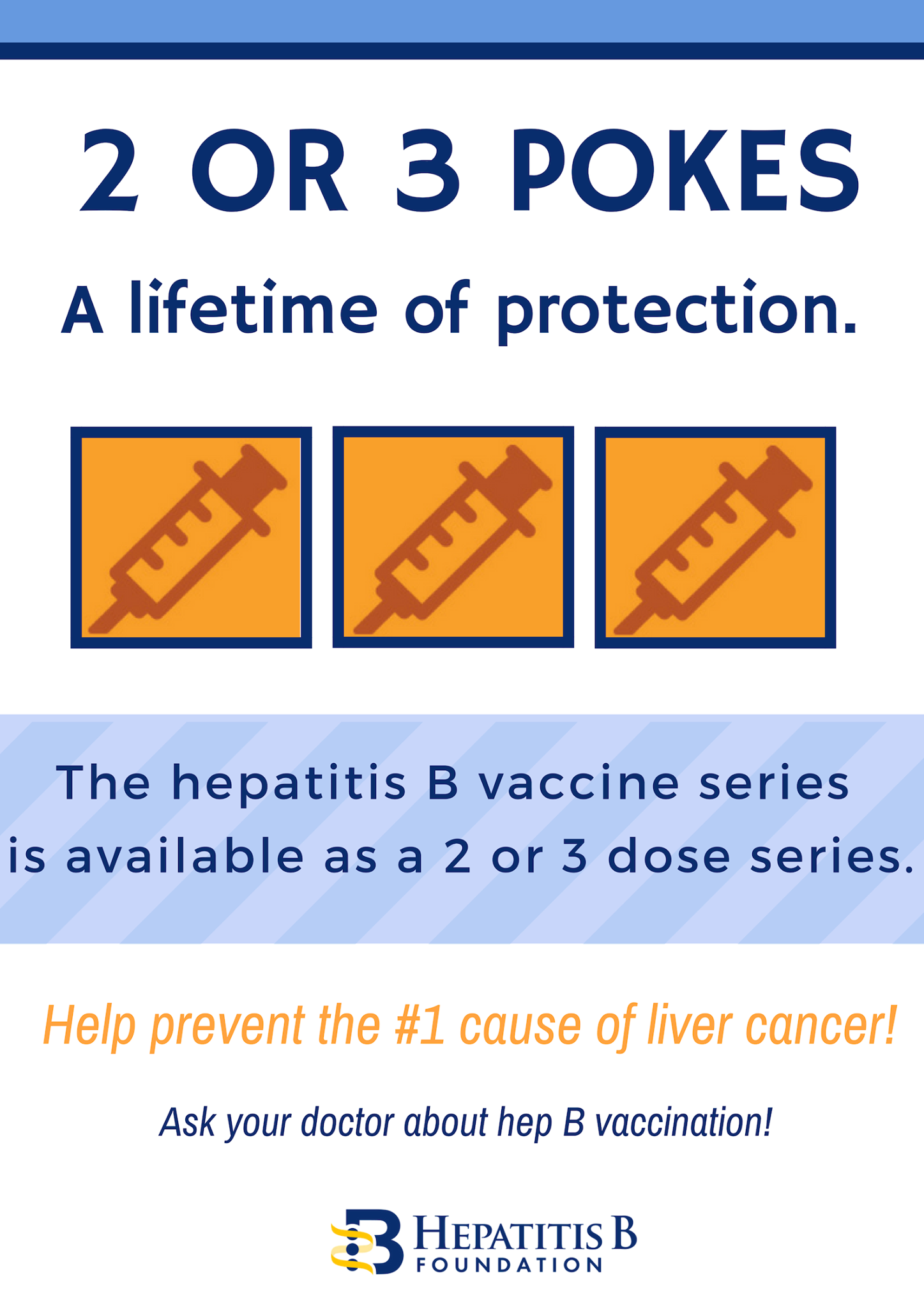 2 OR 3 POKES

A lifetime of protection.

The hepatitis B vaccine series is available as a 2 or 3 dose series.

Help prevent the #1 cause of liver cancer!

Ask your doctor about hep B vaccination!

HEPATITIS B
FOUNDATION